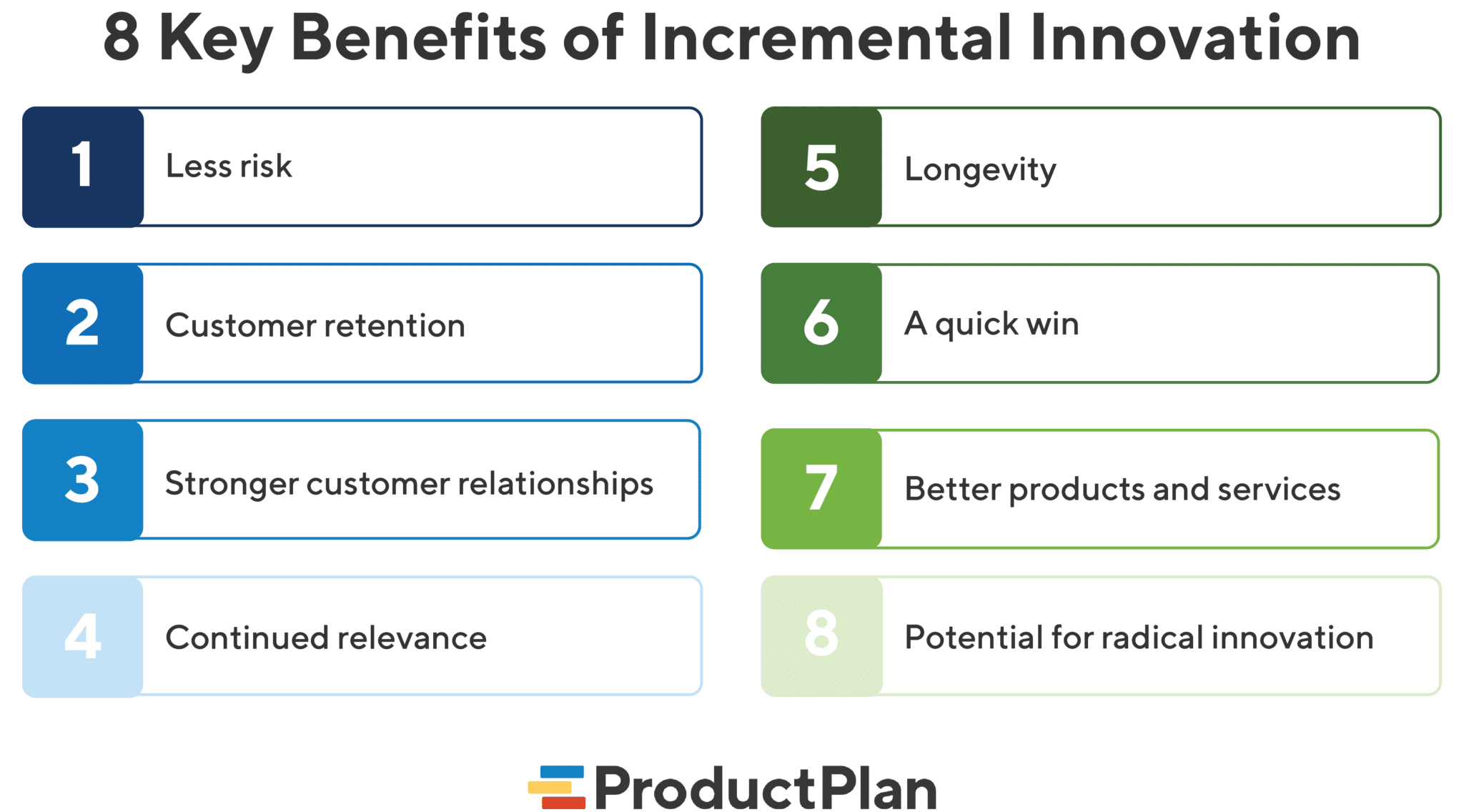 8 Key Benefits of Incremental Innovation

1 Less risk

2 Customer retention

3 Stronger customer relationships

4 Continued relevance

5 Longevity

6 A quick win

7 Better products and services

8 Potential for radical innovation

ProductPlan